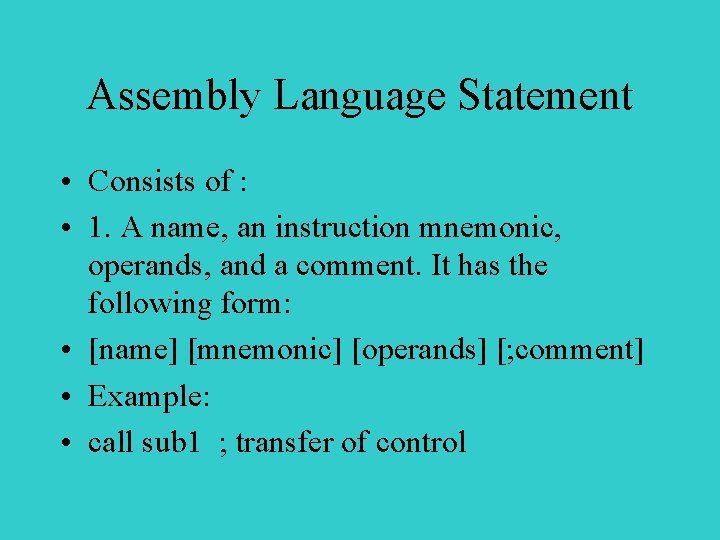 Assembly Language Statement

• Consists of :

• 1. A name, an instruction mnemonic, operands, and a comment. It has the following form:

• [name] [mnemonic] [operands] [;comment]

• Example:

• call sub1 ; transfer of control